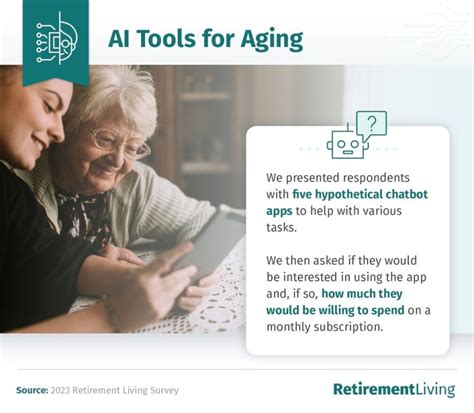 AI Tools for Aging

?

We presented respondents with five hypothetical chatbot apps to help with various tasks.

We then asked if they would be interested in using the app and, if so, how much they would be willing to spend on a monthly subscription.

Source: 2023 Retirement Living Survey

RetirementLiving